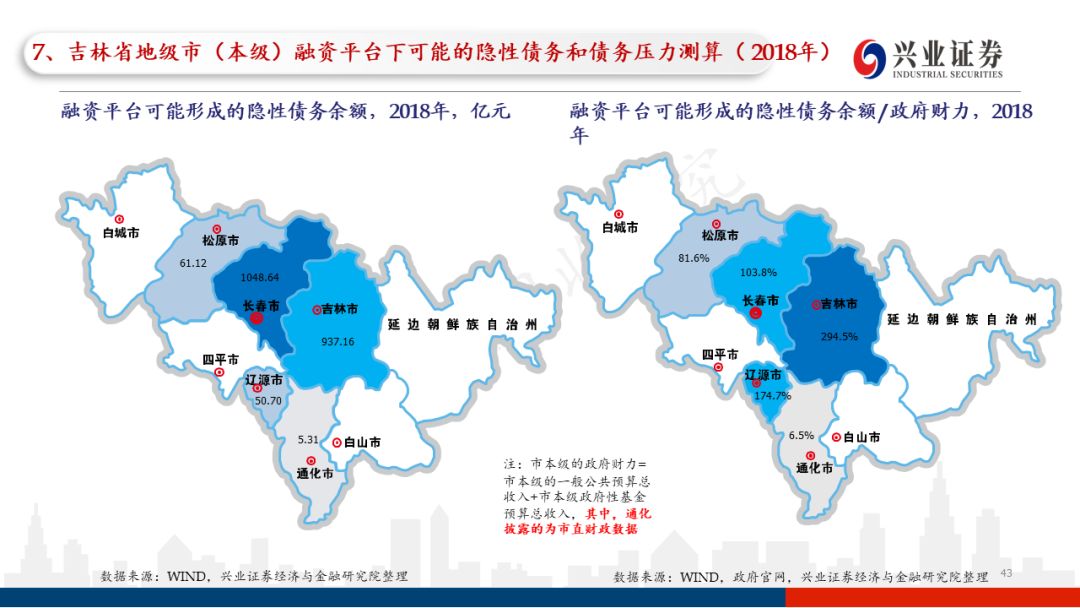 7、吉林省地级市（本级）融资平台下可能的隐性债务和债务压力测算（2018年）

兴业证券
INDUSTRIAL SECURITIES

融资平台可能形成的隐性债务余额，2018年，亿元

白城市
松原市
61.12
1048.64
长春市
吉林市
937.16
延边朝鲜族自治州
四平市
辽源市
50.70
5.31
白山市
通化市

融资平台可能形成的隐性债务余额/政府财力，2018年

白城市
松原市
81.6%
103.8%
长春市
吉林市
294.5%
延边朝鲜族自治州
四平市
辽源市
174.7%
6.5%
白山市
通化市

注：市本级的政府财力=市本级的一般公共预算总收入+市本级政府性基金预算总收入，其中，通化披露的为市直财政数据

数据来源：WIND，兴业证券经济与金融研究院整理

数据来源：WIND，政府官网，兴业证券经济与金融研究院整理

43